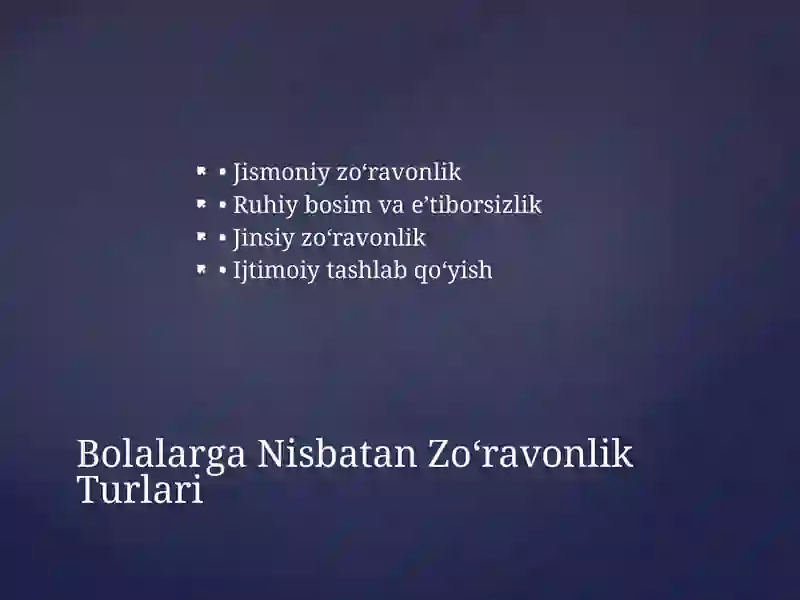 • Jismoniy zo‘ravonlik
• Ruhiy bosim va e’tiborsizlik
• Jinsiy zo‘ravonlik
• Ijtimoiy tashlab qo‘yish

Bolalarga Nisbatan Zo‘ravonlik Turlari